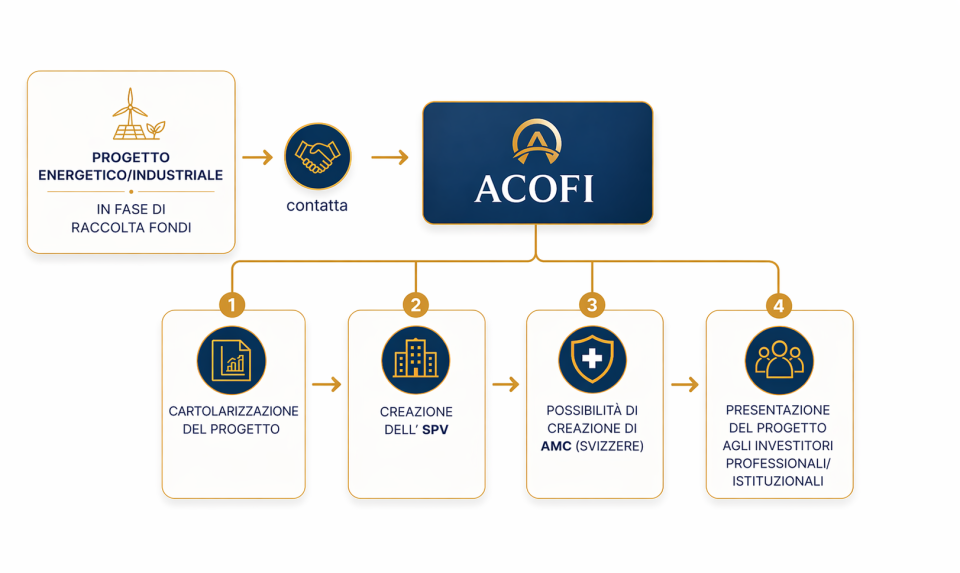 PROGETTO ENERGETICO/INDUSTRIALE

IN FASE DI RACCOLTA FONDI

contatta

ACOFI

1

CARTOLARIZZAZIONE DEL PROGETTO

2

CREAZIONE DELL' SPV

3

POSSIBILITÀ DI CREAZIONE DI AMC (SVIZZERE)

4

PRESENTAZIONE DEL PROGETTO AGLI INVESTITORI PROFESSIONALI/ ISTITUZIONALI